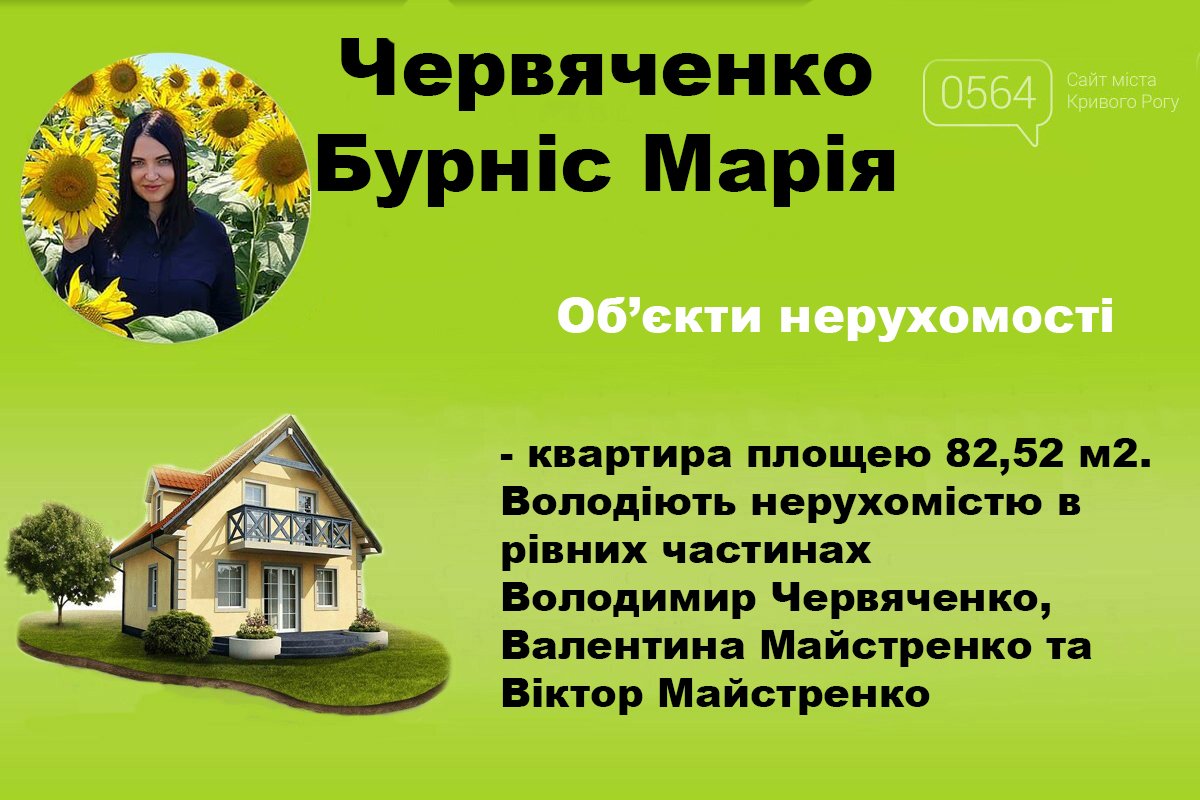 Червяченко Бурніс Марія

0564 Сайт міста Кривого Рогу

Об'єкти нерухомості

- квартира площею 82,52 м2. Володіють нерухомістю в рівних частинах Володимир Червяченко, Валентина Майстренко та Віктор Майстренко